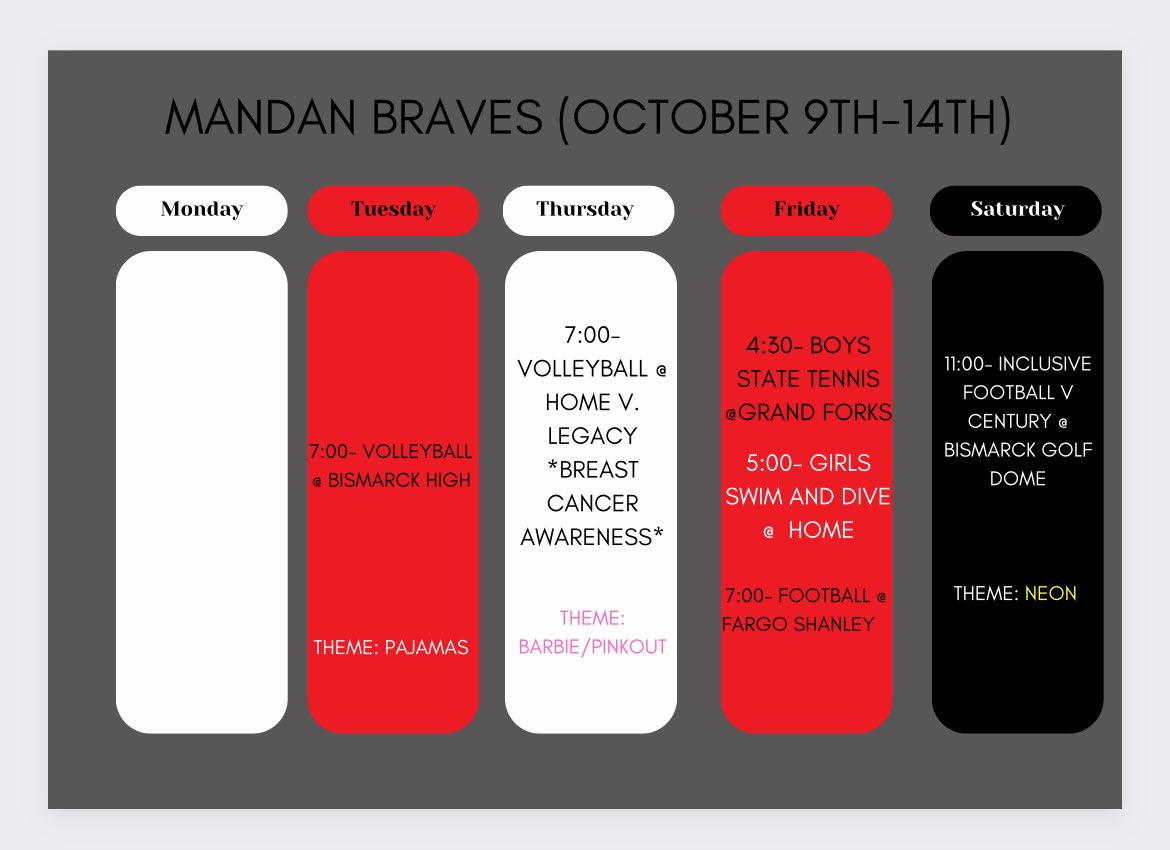 MANDAN BRAVES (OCTOBER 9TH-14TH)

Monday

Tuesday

7:00- VOLLEYBALL @ BISMARCK HIGH

THEME: PAJAMAS

Thursday

7:00- VOLLEYBALL @ HOME V. LEGACY *BREAST CANCER AWARENESS*

THEME: BARBIE/PINKOUT

Friday

4:30- BOYS STATE TENNIS @GRAND FORKS

5:00- GIRLS SWIM AND DIVE @ HOME

7:00- FOOTBALL @ FARGO SHANLEY

Saturday

11:00- INCLUSIVE FOOTBALL V CENTURY @ BISMARCK GOLF DOME

THEME: NEON